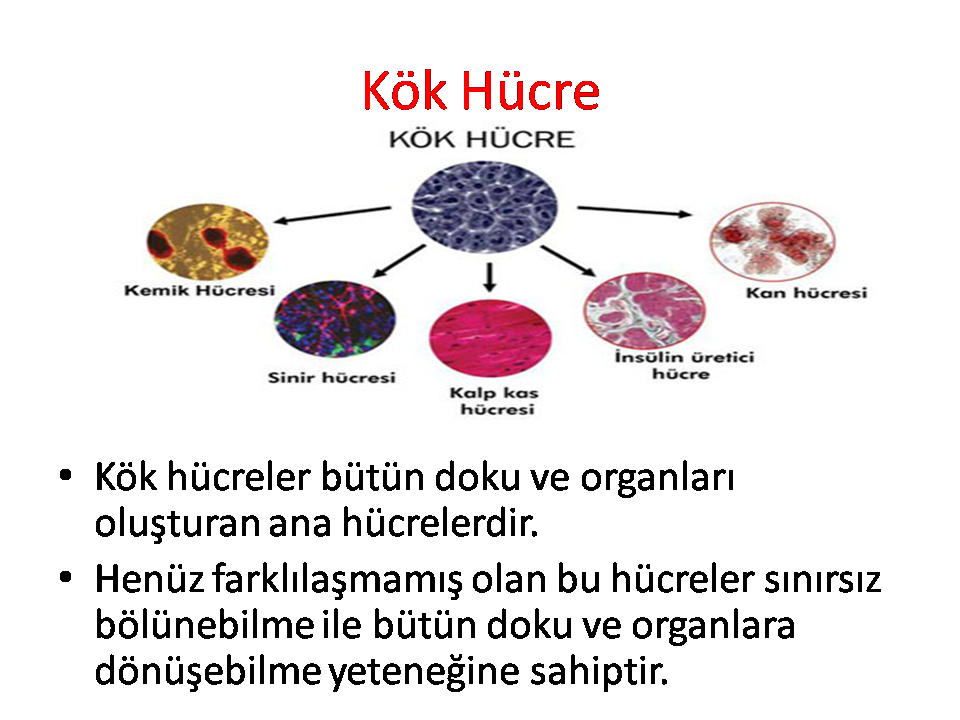 Kök Hücre

KÖK HÜCRE

Kemik Hücresi

Sinir hücresi

Kalp kas hücresi

İnsülin üretici hücre

Kan hücresi

• Kök hücreler bütün doku ve organları oluşturan ana hücrelerdir.

• Henüz farklılaşmamış olan bu hücreler sınırsız bölünebilme ile bütün doku ve organlara dönüşebilme yeteneğine sahiptir.